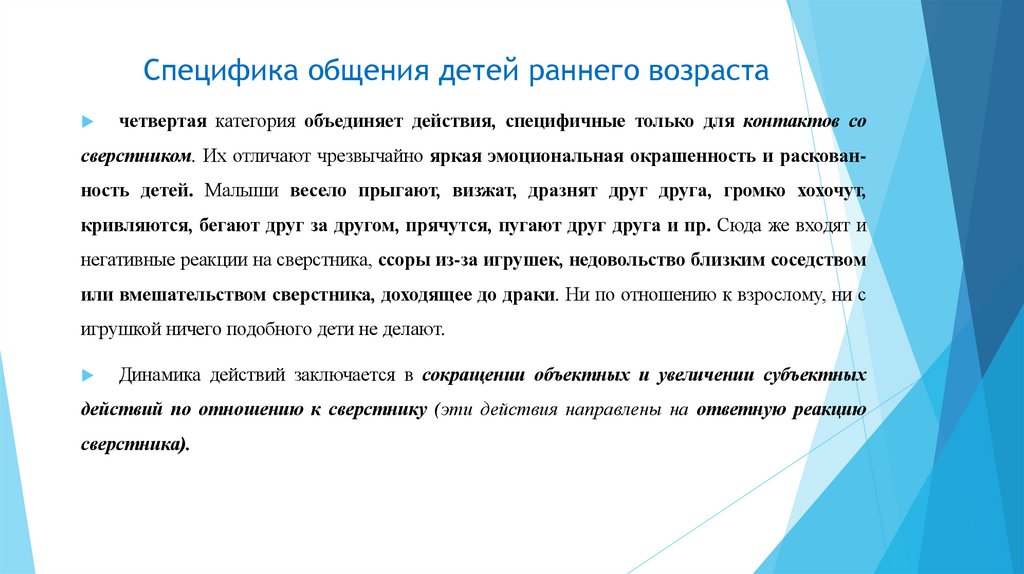 Специфика общения детей раннего возраста

четвертая категория объединяет действия, специфичные только для контактов со сверстником. Их отличают чрезвычайно яркая эмоциональная окрашенность и раскованность детей. Малыши весело прыгают, визжат, дразнят друг друга, громко хохочут, кривляются, бегают друг за другом, прячутся, пугают друг друга и пр. Сюда же входят и негативные реакции на сверстника, ссоры из-за игрушек, недовольство близким соседством или вмешательством сверстника, доходящее до драки. Ни по отношению к взрослому, ни с игрушкой ничего подобного дети не делают.

Динамика действий заключается в сокращении объектных и увеличении субъектных действий по отношению к сверстнику (эти действия направлены на ответную реакцию сверстника).